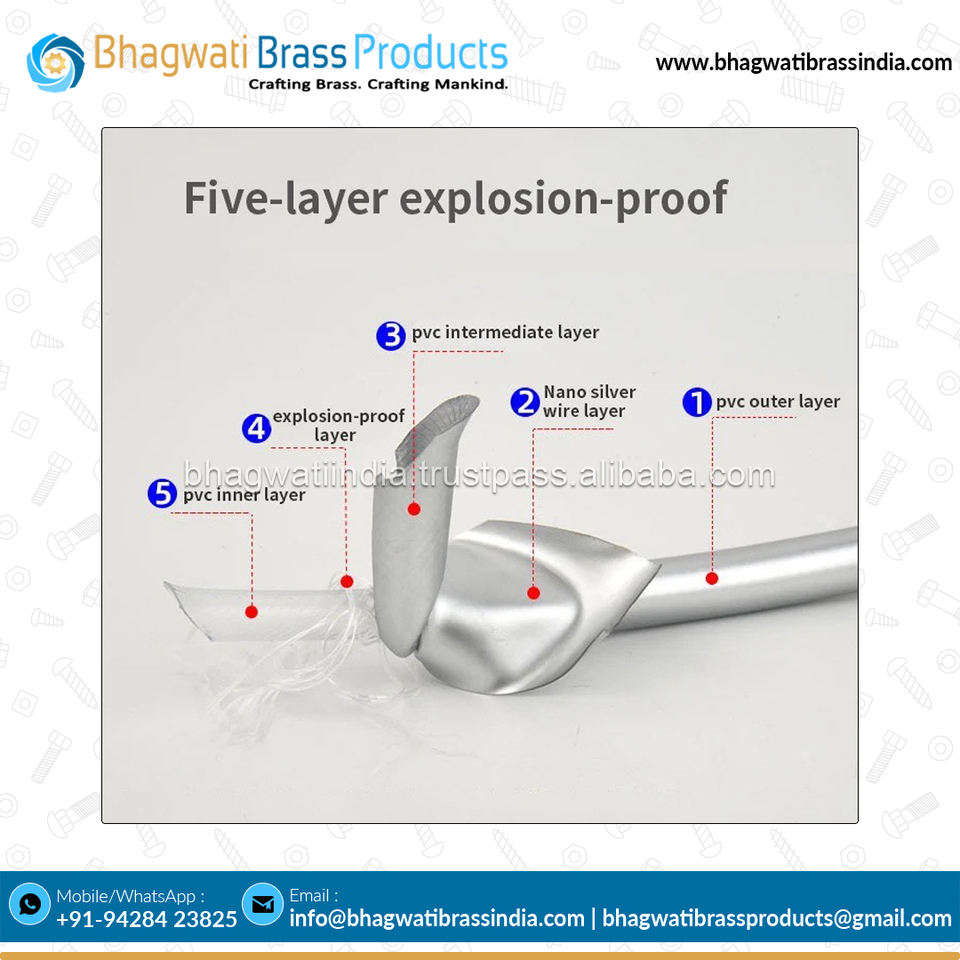 Bhagwati Brass Products
Crafting Brass. Crafting Mankind.

www.bhagwatibrassindia.com

Five-layer explosion-proof

3 pvc intermediate layer

2 Nano silver wire layer

1 pvc outer layer

4 explosion-proof layer

5 pvc inner layer

bhagwatiindia.trustpass.alibaba.com

Mobile/WhatsApp :
+91-94284 23825

Email :
info@bhagwatibrassindia.com | bhagwatibrassproducts@gmail.com